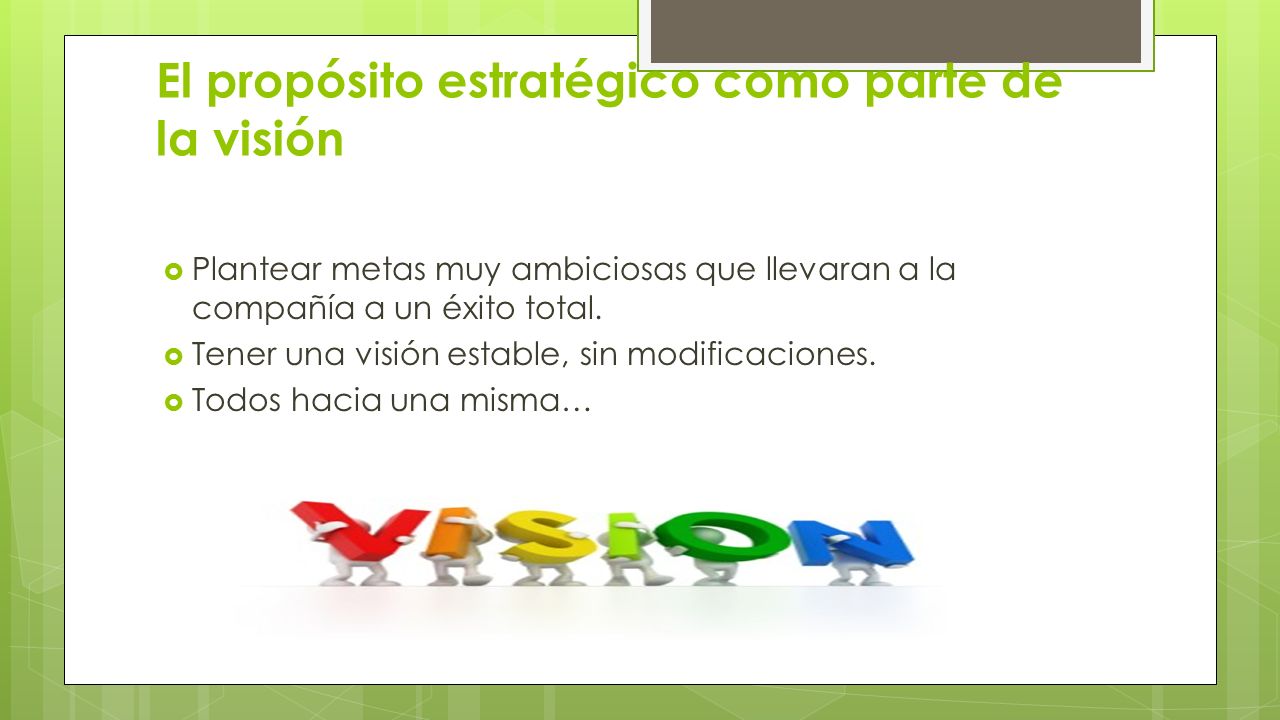 El propósito estratégico como parte de la visión

Plantear metas muy ambiciosas que llevaran a la compañía a un éxito total.

Tener una visión estable, sin modificaciones.

Todos hacia una misma…

VISION